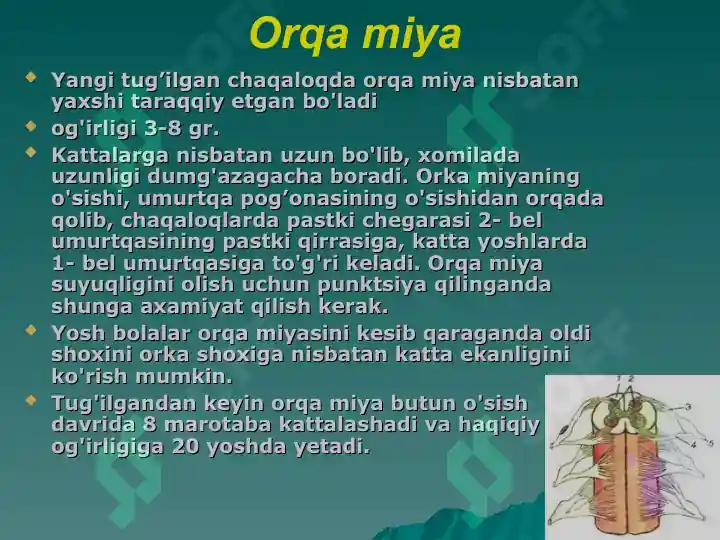 Orqa miya

Yangi tug’ilgan chaqaloqda orqa miya nisbatan yaxshi taraqqiy etgan bo'ladi

og'irligi 3-8 gr.

Kattalarga nisbatan uzun bo'lib, xomilada uzunligi dumg'azagacha boradi. Orka miyaning o'sishi, umurtqa pog’onasining o'sishidan orqada qolib, chaqaloqlarda pastki chegarasi 2- bel umurtqasining pastki qirrasiga, katta yoshlarda 1- bel umurtqasiga to'g'ri keladi. Orqa miya suyuqligini olish uchun punktsiya qilinganda shunga axamiyat qilish kerak.

Yosh bolalar orqa miyasini kesib qaraganda oldi shoxini orka shoxiga nisbatan katta ekanligini ko'rish mumkin.

Tug'ilgandan keyin orqa miya butun o'sish davrida 8 marotaba kattalashadi va haqiqiy og'irligiga 20 yoshda yetadi.

1 2
3
4
5